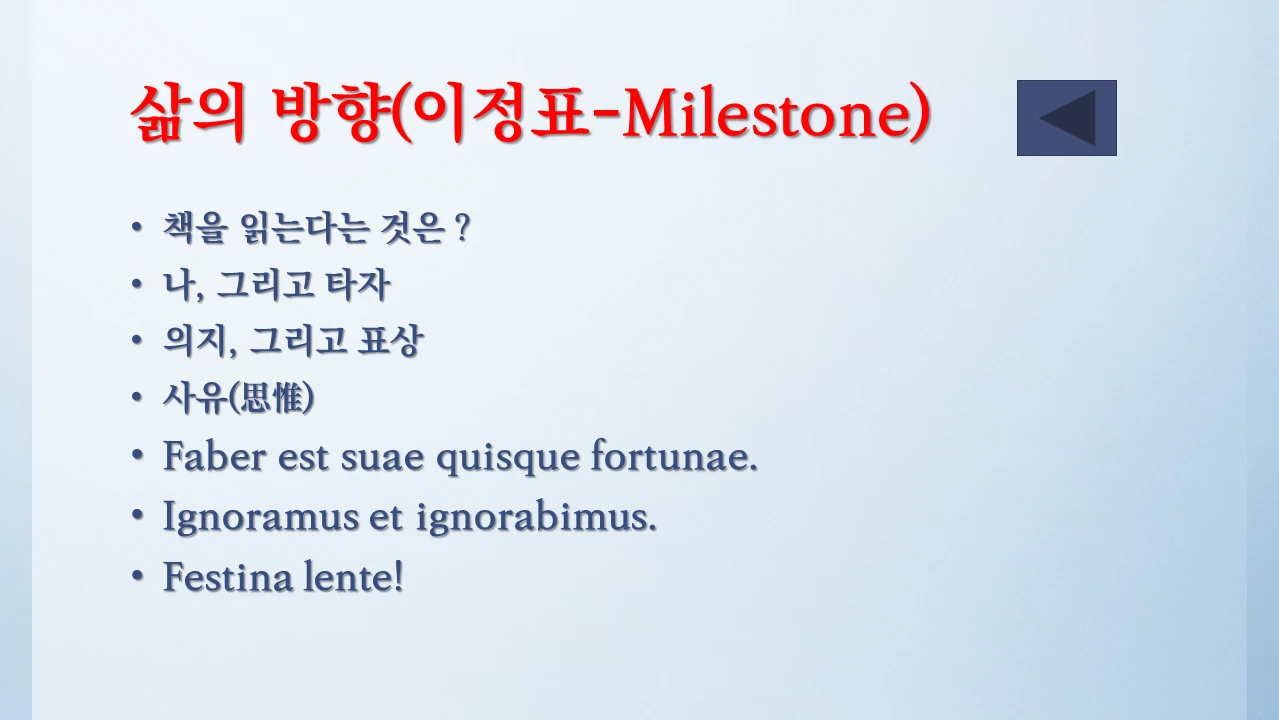 삶의 방향(이정표-Milestone)

• 책을 읽는다는 것은 ?
• 나, 그리고 타자
• 의지, 그리고 표상
• 사유(思惟)
• Faber est suae quisque fortunae.
• Ignoramus et ignorabimus.
• Festina lente!